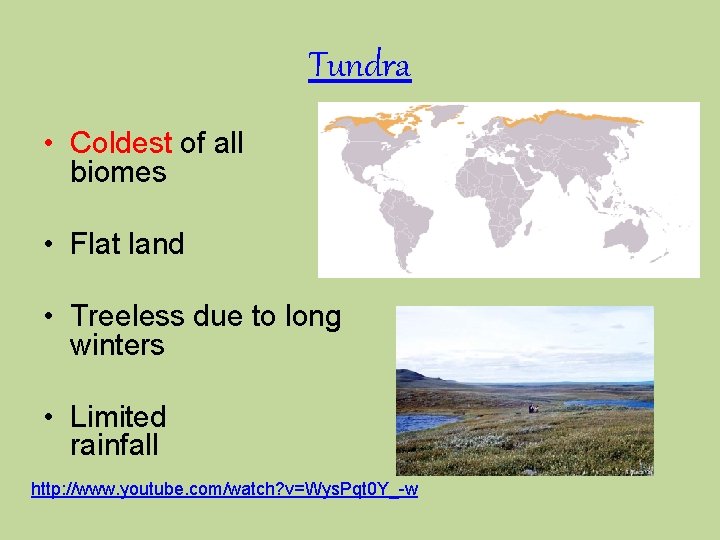 Tundra

• Coldest of all biomes

• Flat land

• Treeless due to long winters

• Limited rainfall

http://www.youtube.com/watch?v=WysPqt0Y_-w